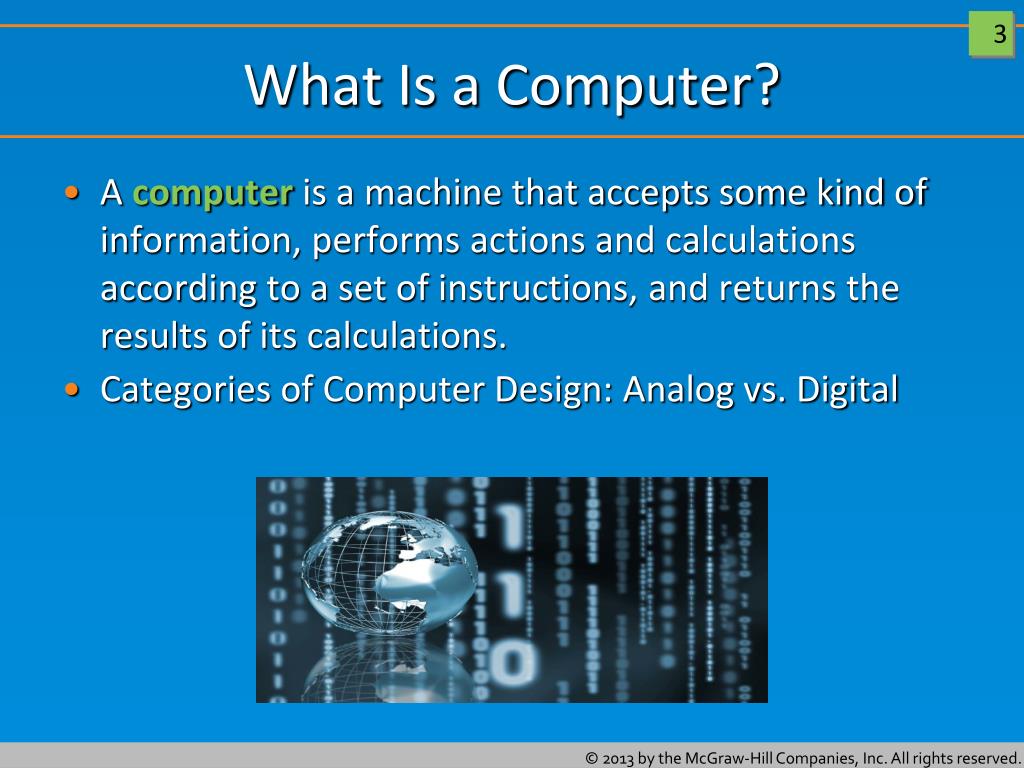 3

What Is a Computer?

• A computer is a machine that accepts some kind of information, performs actions and calculations according to a set of instructions, and returns the results of its calculations.
• Categories of Computer Design: Analog vs. Digital

© 2013 by the McGraw-Hill Companies, Inc. All rights reserved.